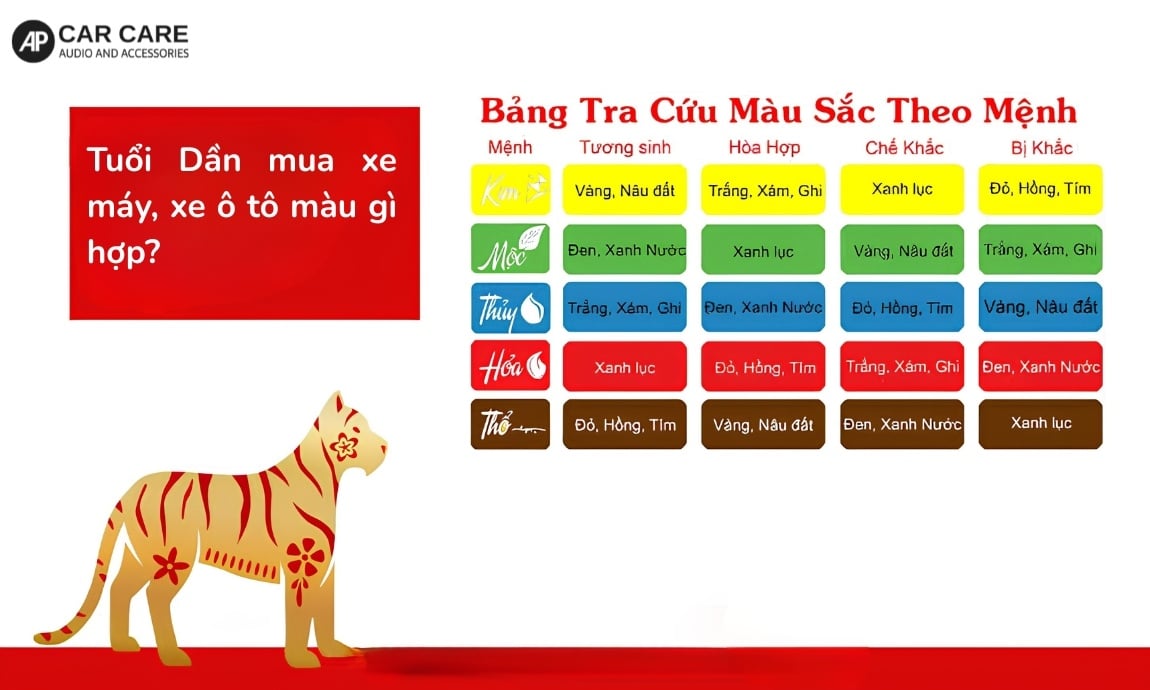 AP CAR CARE
AUDIO AND ACCESSORIES

Tuổi Dần mua xe máy, xe ô tô màu gì hợp?

Bảng Tra Cứu Màu Sắc Theo Mệnh

| Mệnh | Tương sinh | Hòa Hợp | Chế Khắc | Bị Khắc |
|---|---|---|---|---|
| Kim | Vàng, Nâu đất | Trắng, Xám, Ghi | Xanh lục | Đỏ, Hồng, Tím |
| Mộc | Đen, Xanh Nước | Xanh lục | Vàng, Nâu đất | Trắng, Xám, Ghi |
| Thủy | Trắng, Xám, Ghi | Đen, Xanh Nước | Đỏ, Hồng, Tím | Vàng, Nâu đất |
| Hỏa | Xanh lục | Đỏ, Hồng, Tím | Trắng, Xám, Ghi | Đen, Xanh Nước |
| Thổ | Đỏ, Hồng, Tím | Vàng, Nâu đất | Đen, Xanh Nước | Xanh lục |